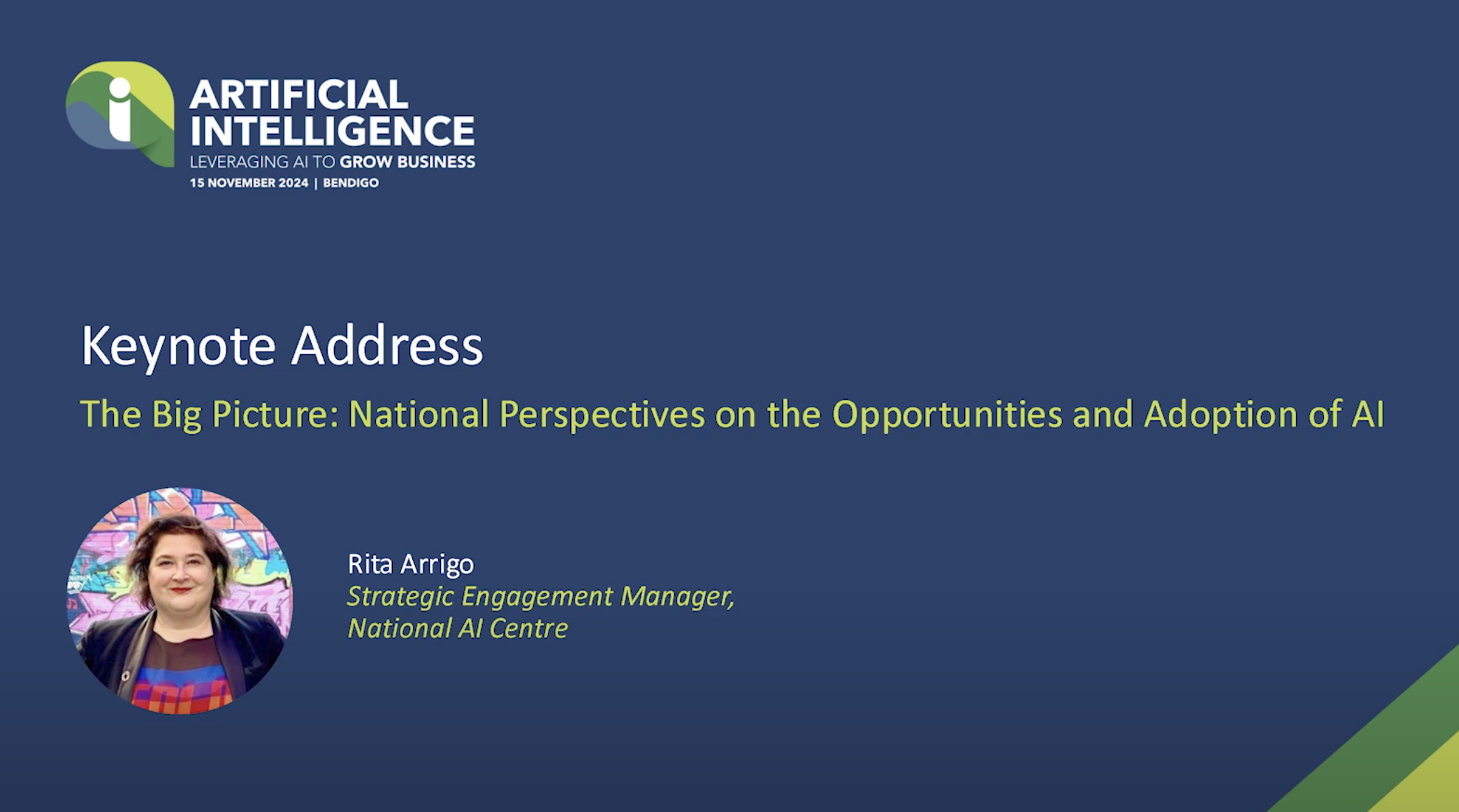 ARTIFICIAL INTELLIGENCE
LEVERAGING AI TO GROW BUSINESS
15 NOVEMBER 2024 | BENDIGO

Keynote Address

The Big Picture: National Perspectives on the Opportunities and Adoption of AI

Rita Arrigo
Strategic Engagement Manager,
National AI Centre